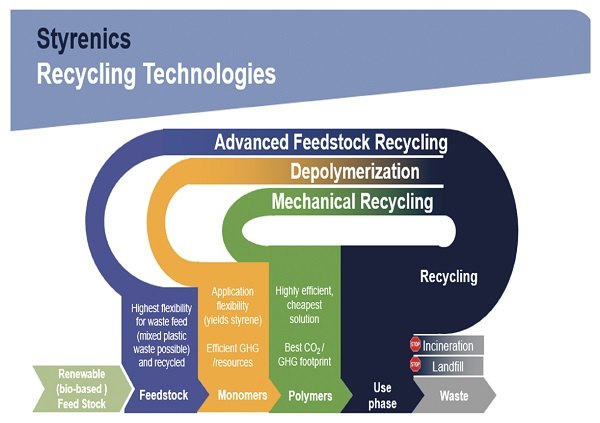 Styrenics
Recycling Technologies

Advanced Feedstock Recycling

Depolymerization

Mechanical Recycling

Recycling

Highest flexibility for waste feed (mixed plastic waste possible) and recycled

Application flexibility (yields styrene)

Efficient GHG /resources

Highly efficient, cheapest solution

Best $CO_2$ / GHG footprint

STOP Incineration

STOP Landfill

Renewable (bio-based ) Feed Stock

Feedstock

Monomers

Polymers

Use phase

Waste